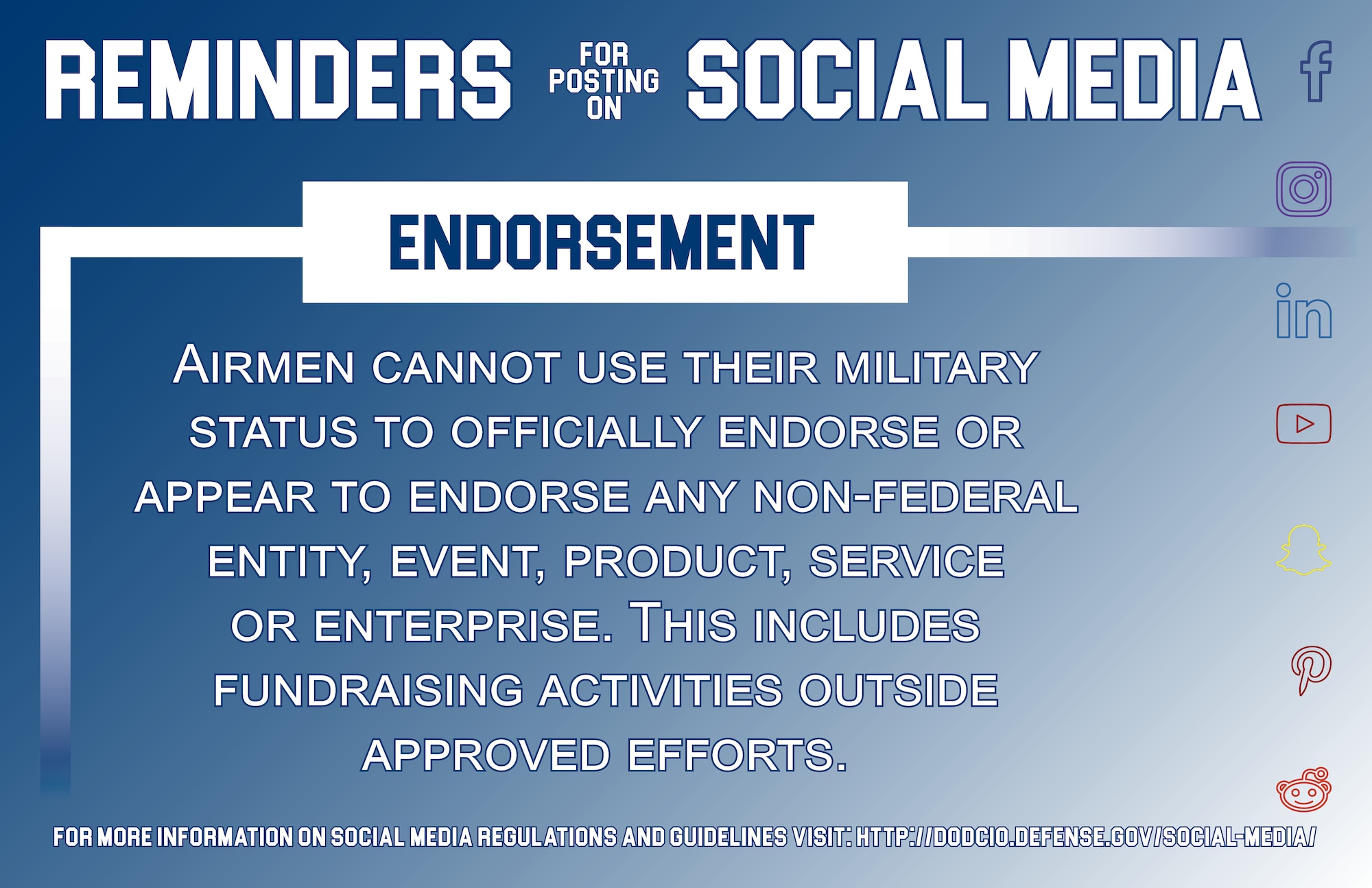 REMINDERS FOR POSTING ON SOCIAL MEDIA

ENDORSEMENT

AIRMEN CANNOT USE THEIR MILITARY STATUS TO OFFICIALLY ENDORSE OR APPEAR TO ENDORSE ANY NON-FEDERAL ENTITY, EVENT, PRODUCT, SERVICE OR ENTERPRISE. THIS INCLUDES FUNDRAISING ACTIVITIES OUTSIDE APPROVED EFFORTS.

FOR MORE INFORMATION ON SOCIAL MEDIA REGULATIONS AND GUIDELINES VISIT: HTTP://DODCIO.DEFENSE.GOV/SOCIAL-MEDIA/